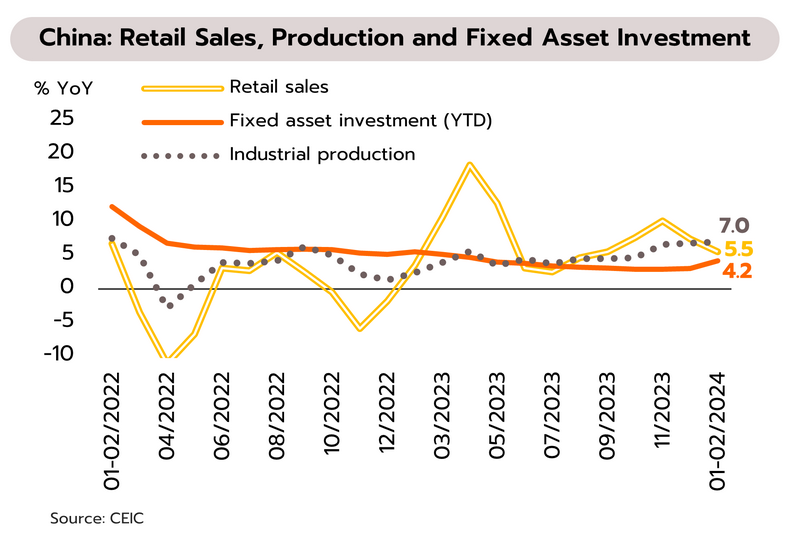 China: Retail Sales, Production and Fixed Asset Investment

% YoY

Retail sales
Fixed asset investment (YTD)
Industrial production

25
20
15
10
5
0
-5
-10

7.0
5.5
4.2

01-02/2022
04/2022
06/2022
08/2022
10/2022
12/2022
03/2023
05/2023
07/2023
09/2023
11/2023
01-02/2024

Source: CEIC